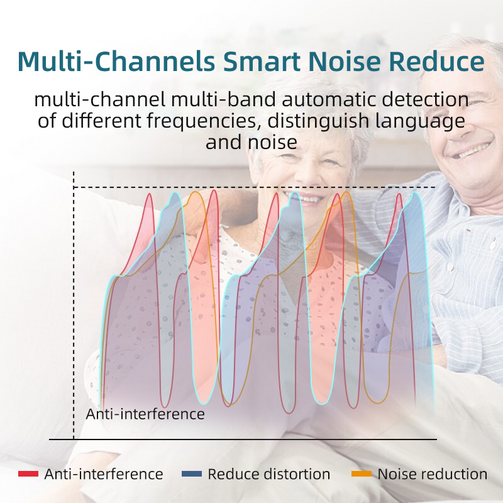 Multi-Channels Smart Noise Reduce

multi-channel multi-band automatic detection of different frequencies, distinguish language and noise

Anti-interference

Anti-interference
Reduce distortion
Noise reduction